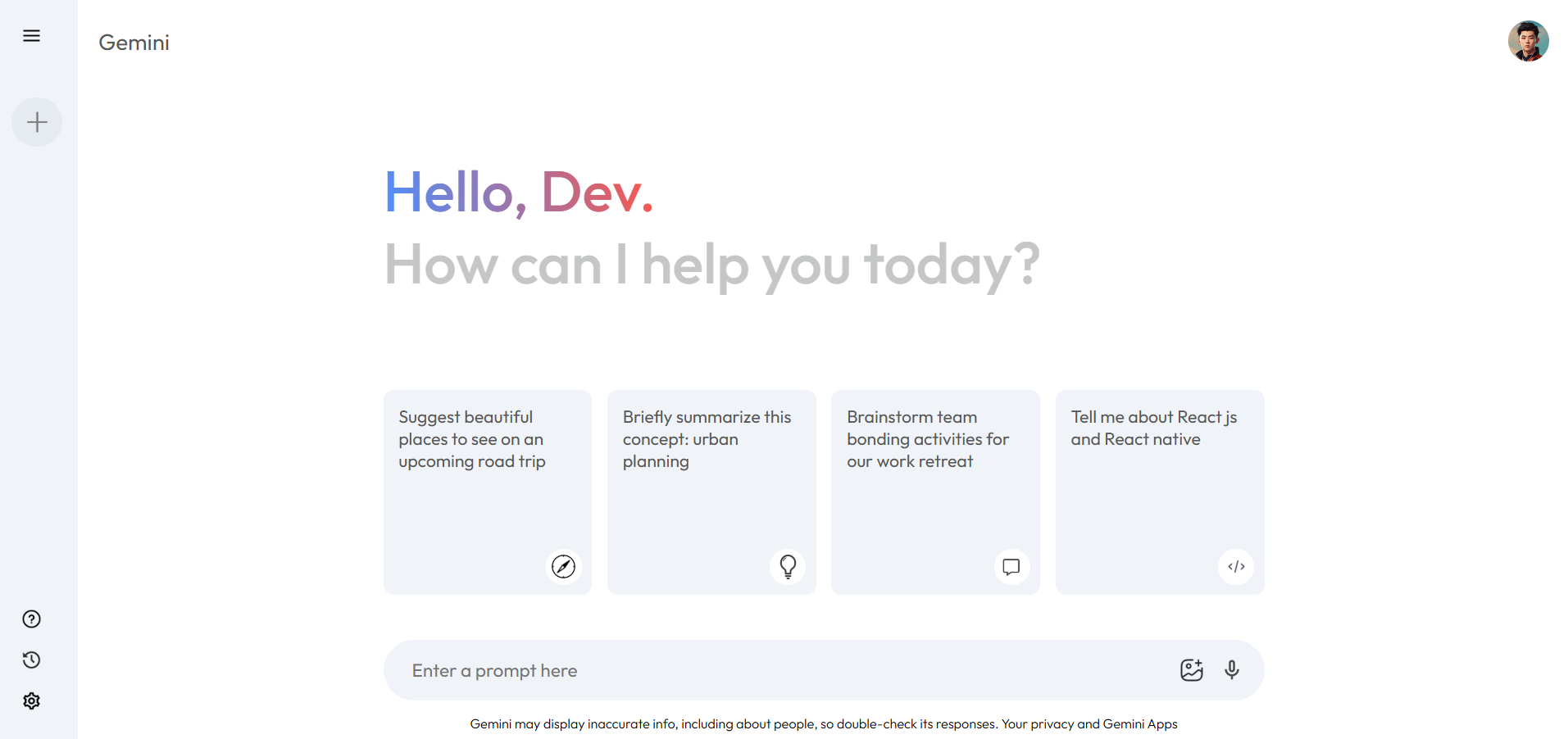 Gemini

Hello, Dev.

How can I help you today?

Suggest beautiful places to see on an upcoming road trip

Briefly summarize this concept: urban planning

Brainstorm team bonding activities for our work retreat

Tell me about React js and React native

Enter a prompt here

Gemini may display inaccurate info, including about people, so double-check its responses. Your privacy and Gemini Apps